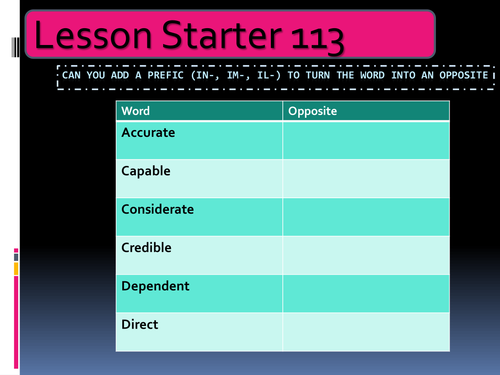 Lesson Starter 113

CAN YOU ADD A PREFIC (IN-, IM-, IL-) TO TURN THE WORD INTO AN OPPOSITE

| Word | Opposite |
|---|---|
| Accurate | |
| Capable | |
| Considerate | |
| Credible | |
| Dependent | |
| Direct | |